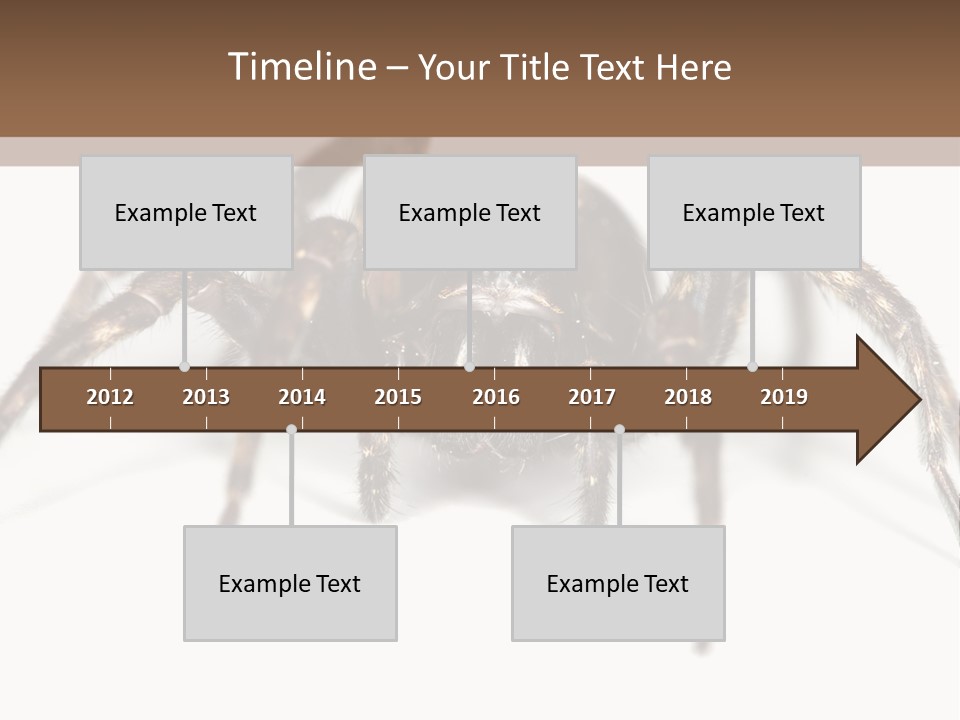 Timeline – Your Title Text Here

Example Text

Example Text

Example Text

2012 2013 2014 2015 2016 2017 2018 2019

Example Text

Example Text